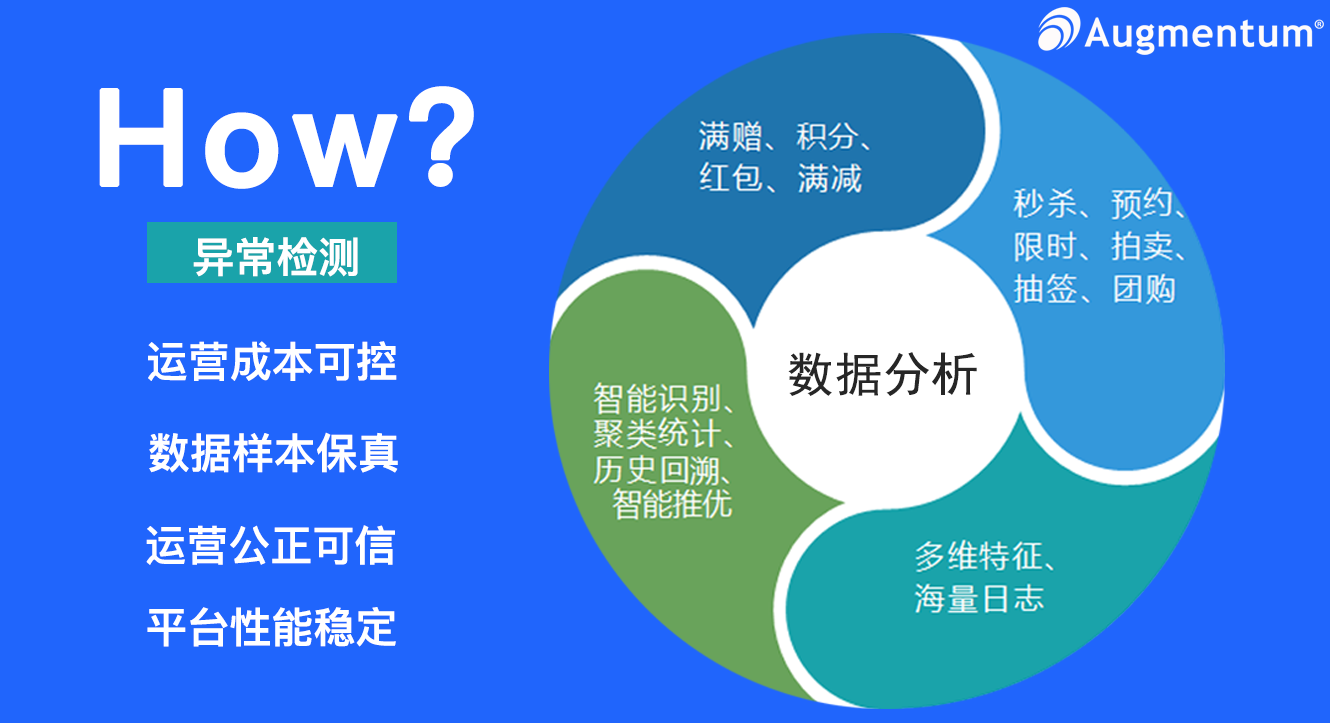 Augmentum®

How?

异常检测

运营成本可控

数据样本保真

运营公正可信

平台性能稳定

满赠、积分、红包、满减

秒杀、预约、限时、拍卖、抽签、团购

数据分析

智能识别、聚类统计、历史回溯、智能推优

多维特征、海量日志